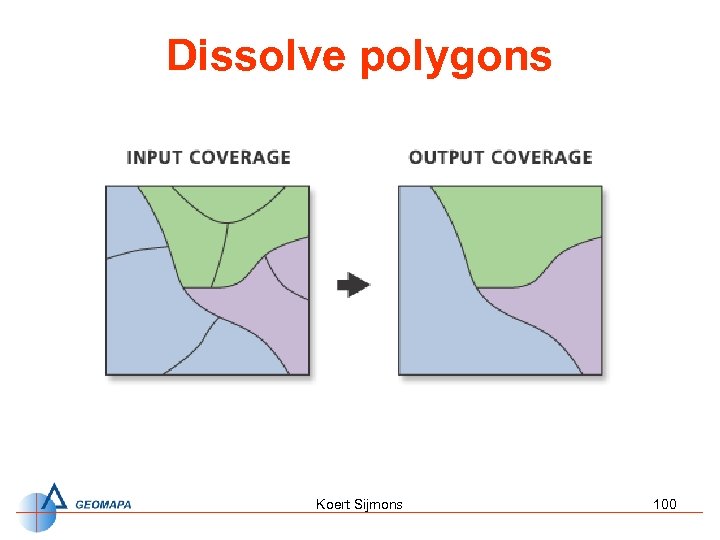 Dissolve polygons

INPUT COVERAGE

OUTPUT COVERAGE

GEOMAPA

Koert Sijmons

100